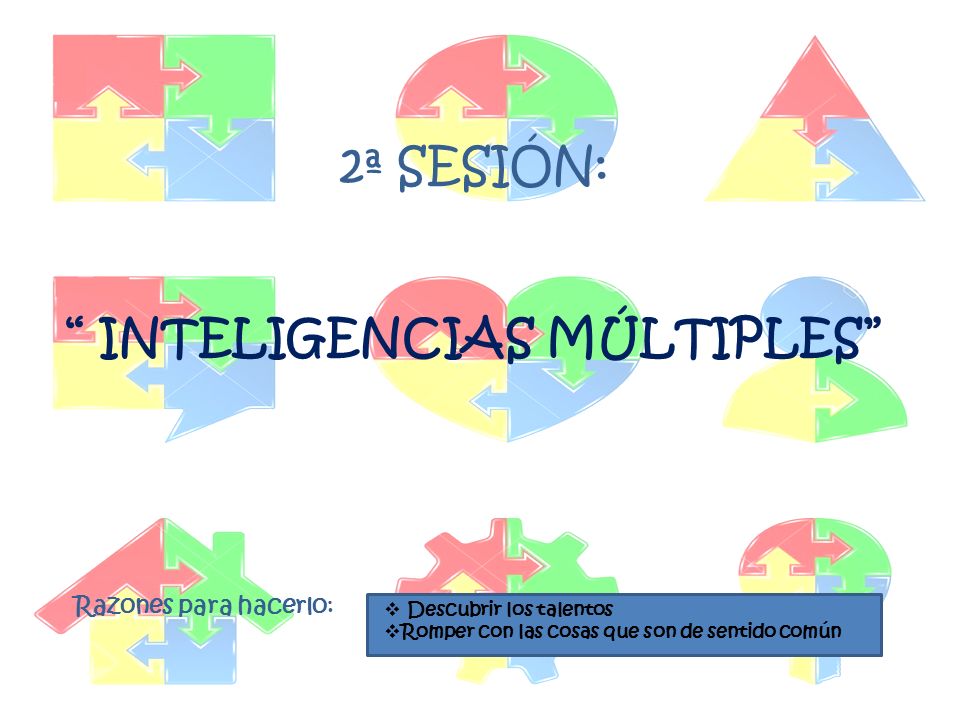 2ª SESIÓN:

“ INTELIGENCIAS MÚLTIPLES”

Razones para hacerlo:

❖ Descubrir los talentos
❖Romper con las cosas que son de sentido común